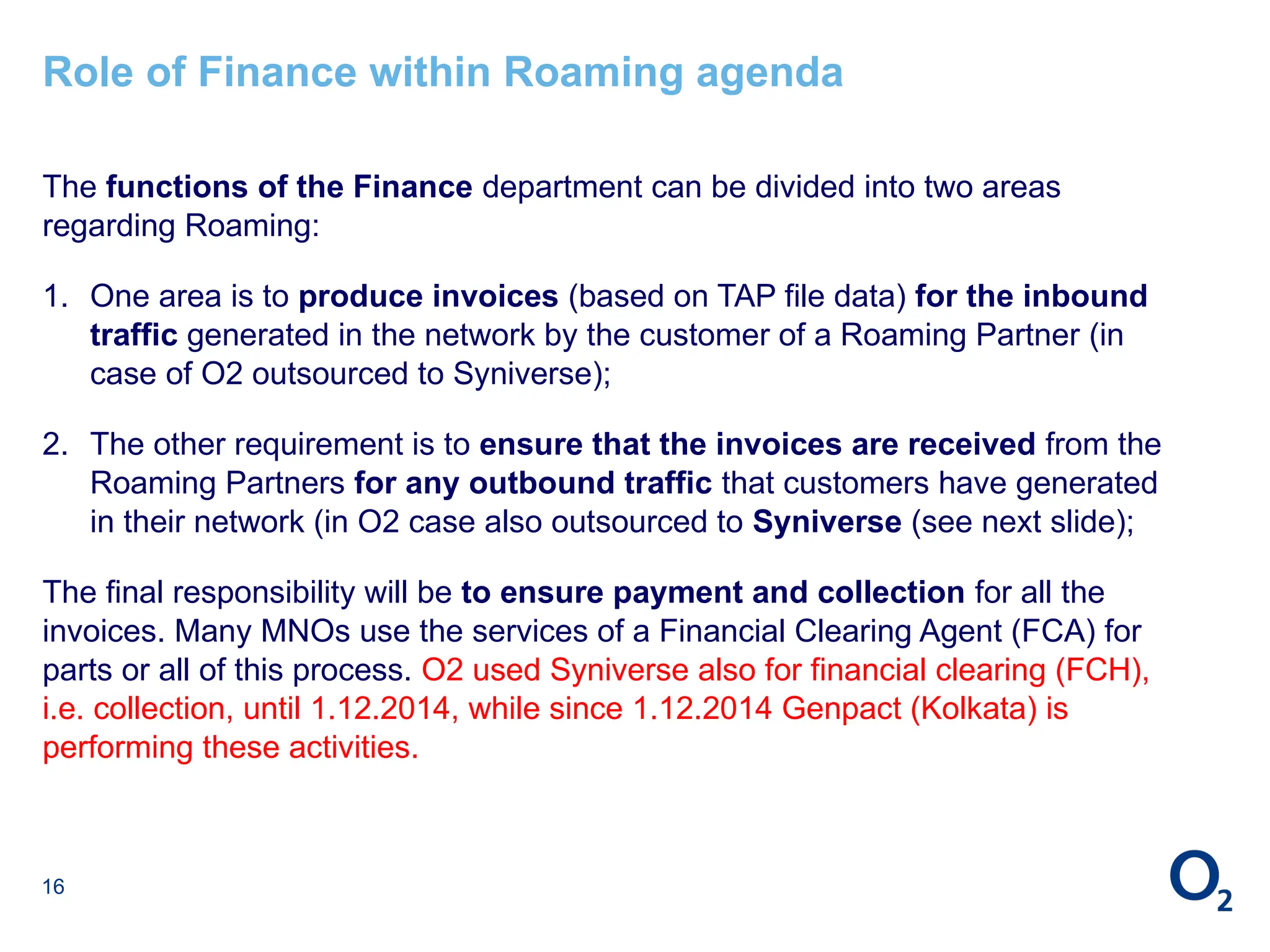 Role of Finance within Roaming agenda

The functions of the Finance department can be divided into two areas regarding Roaming:

1. One area is to produce invoices (based on TAP file data) for the inbound traffic generated in the network by the customer of a Roaming Partner (in case of O2 outsourced to Syniverse);

2. The other requirement is to ensure that the invoices are received from the Roaming Partners for any outbound traffic that customers have generated in their network (in O2 case also outsourced to Syniverse (see next slide);

The final responsibility will be to ensure payment and collection for all the invoices. Many MNOs use the services of a Financial Clearing Agent (FCA) for parts or all of this process. O2 used Syniverse also for financial clearing (FCH), i.e. collection, until 1.12.2014, while since 1.12.2014 Genpact (Kolkata) is performing these activities.

16

$O_2$